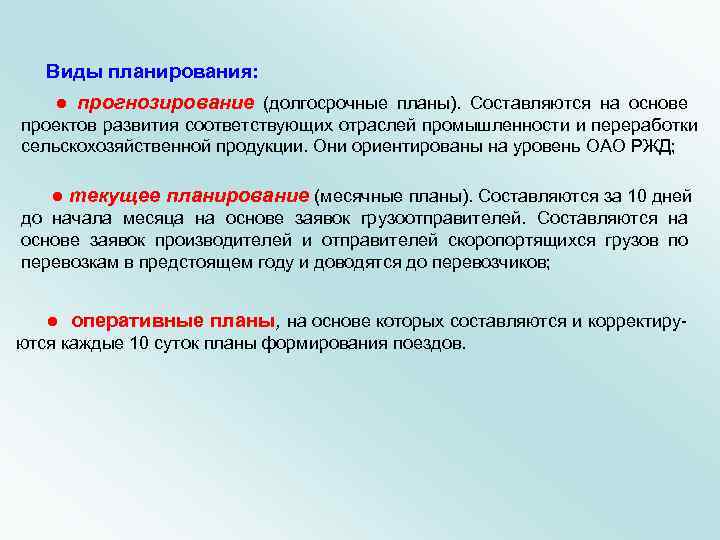 Виды планирования:

● прогнозирование (долгосрочные планы). Составляются на основе проектов развития соответствующих отраслей промышленности и переработки сельскохозяйственной продукции. Они ориентированы на уровень ОАО РЖД;

● текущее планирование (месячные планы). Составляются за 10 дней до начала месяца на основе заявок грузоотправителей. Составляются на основе заявок производителей и отправителей скоропортящихся грузов по перевозкам в предстоящем году и доводятся до перевозчиков;

● оперативные планы, на основе которых составляются и корректируются каждые 10 суток планы формирования поездов.